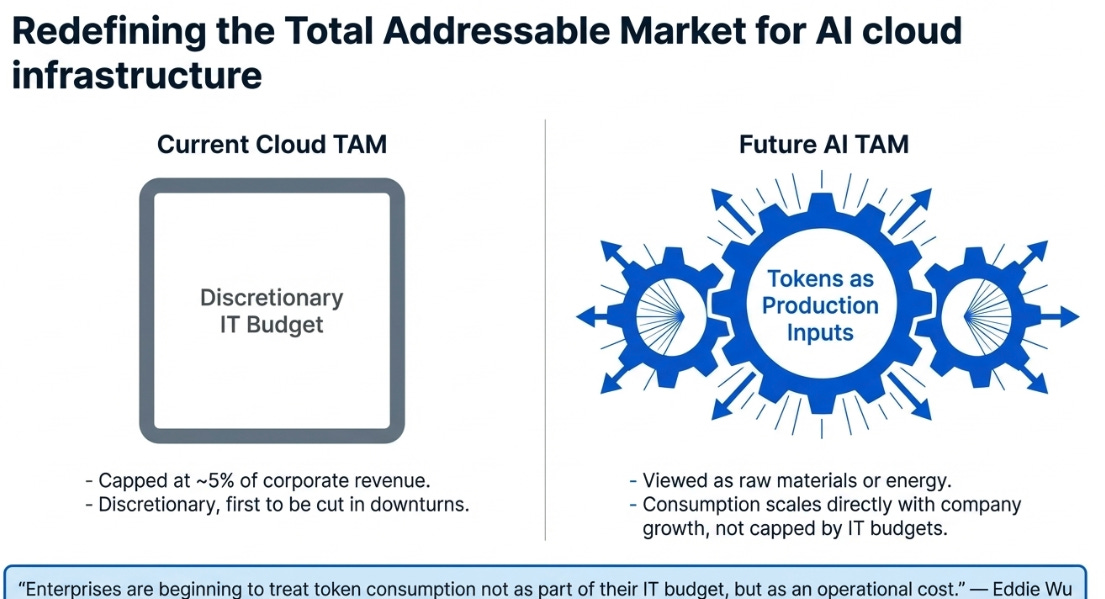 Redefining the Total Addressable Market for AI cloud infrastructure

Current Cloud TAM

Discretionary IT Budget

- Capped at ~5% of corporate revenue.
- Discretionary, first to be cut in downturns.

Future AI TAM

Tokens as Production Inputs

- Viewed as raw materials or energy.
- Consumption scales directly with company growth, not capped by IT budgets.

"Enterprises are beginning to treat token consumption not as part of their IT budget, but as an operational cost." — Eddie Wu